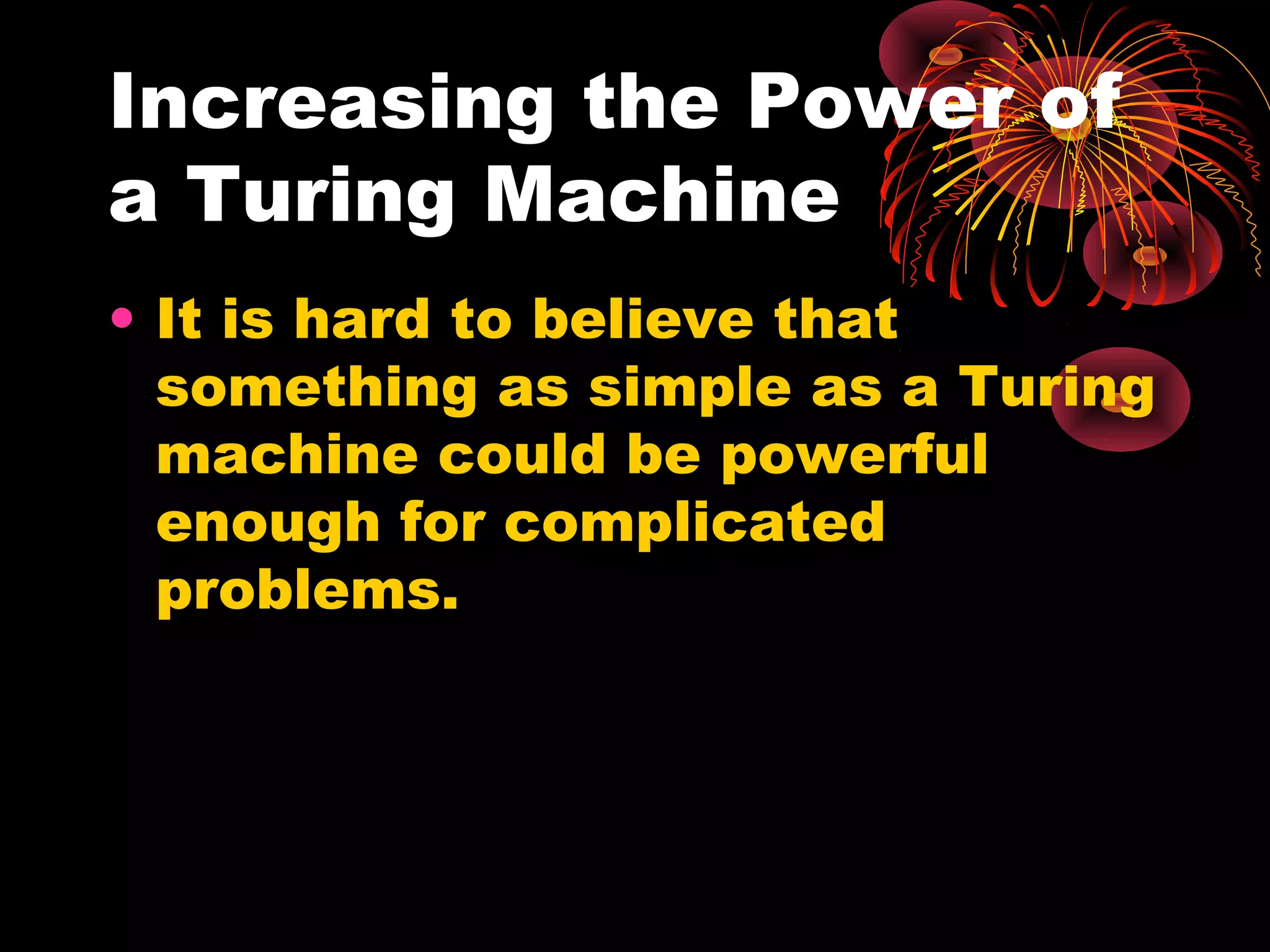 Increasing the Power of a Turing Machine

• It is hard to believe that something as simple as a Turing machine could be powerful enough for complicated problems.